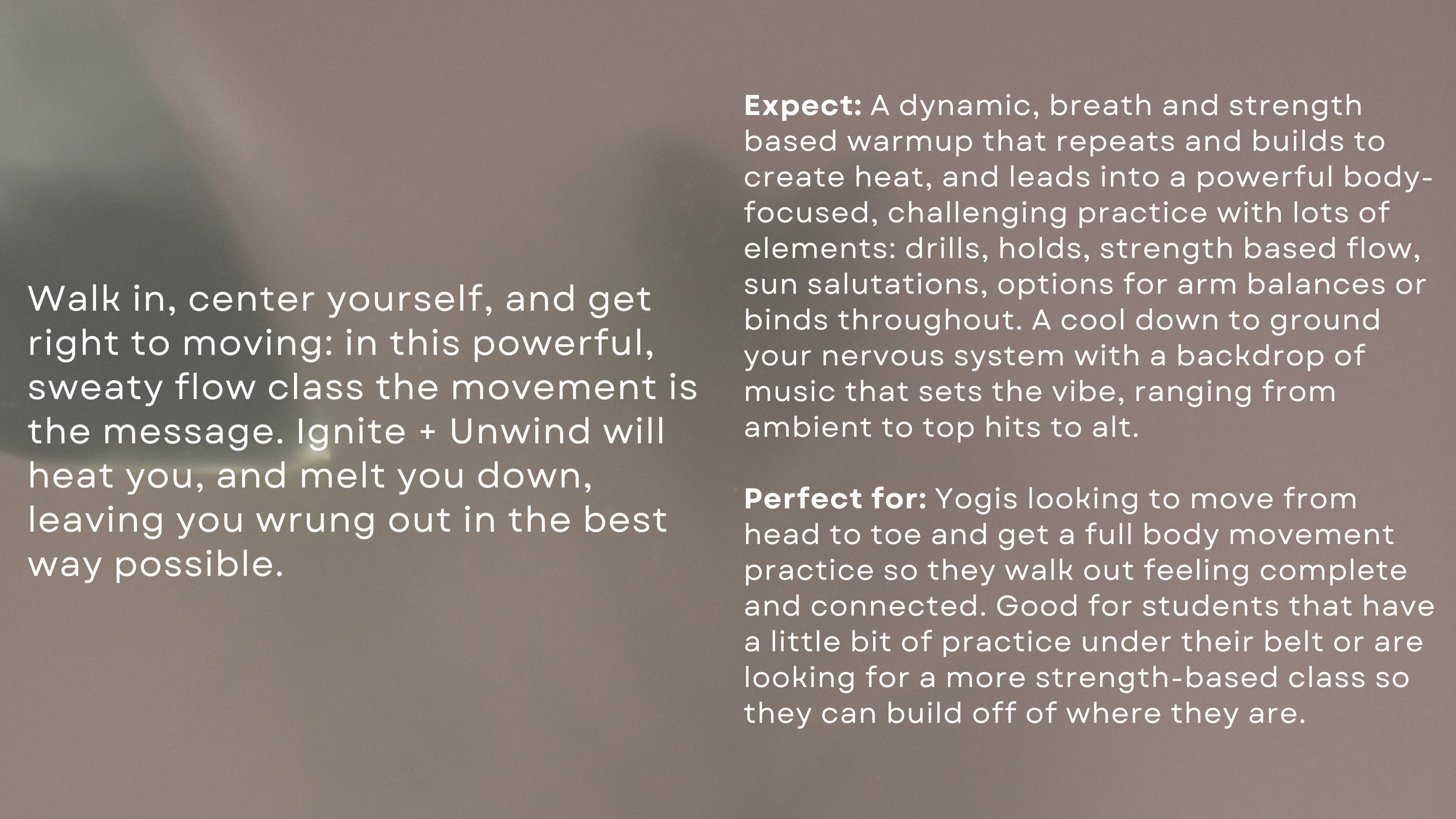 Walk in, center yourself, and get right to moving: in this powerful, sweaty flow class the movement is the message. Ignite + Unwind will heat you, and melt you down, leaving you wrung out in the best way possible.

Expect: A dynamic, breath and strength based warmup that repeats and builds to create heat, and leads into a powerful body-focused, challenging practice with lots of elements: drills, holds, strength based flow, sun salutations, options for arm balances or binds throughout. A cool down to ground your nervous system with a backdrop of music that sets the vibe, ranging from ambient to top hits to alt.

Perfect for: Yogis looking to move from head to toe and get a full body movement practice so they walk out feeling complete and connected. Good for students that have a little bit of practice under their belt or are looking for a more strength-based class so they can build off of where they are.